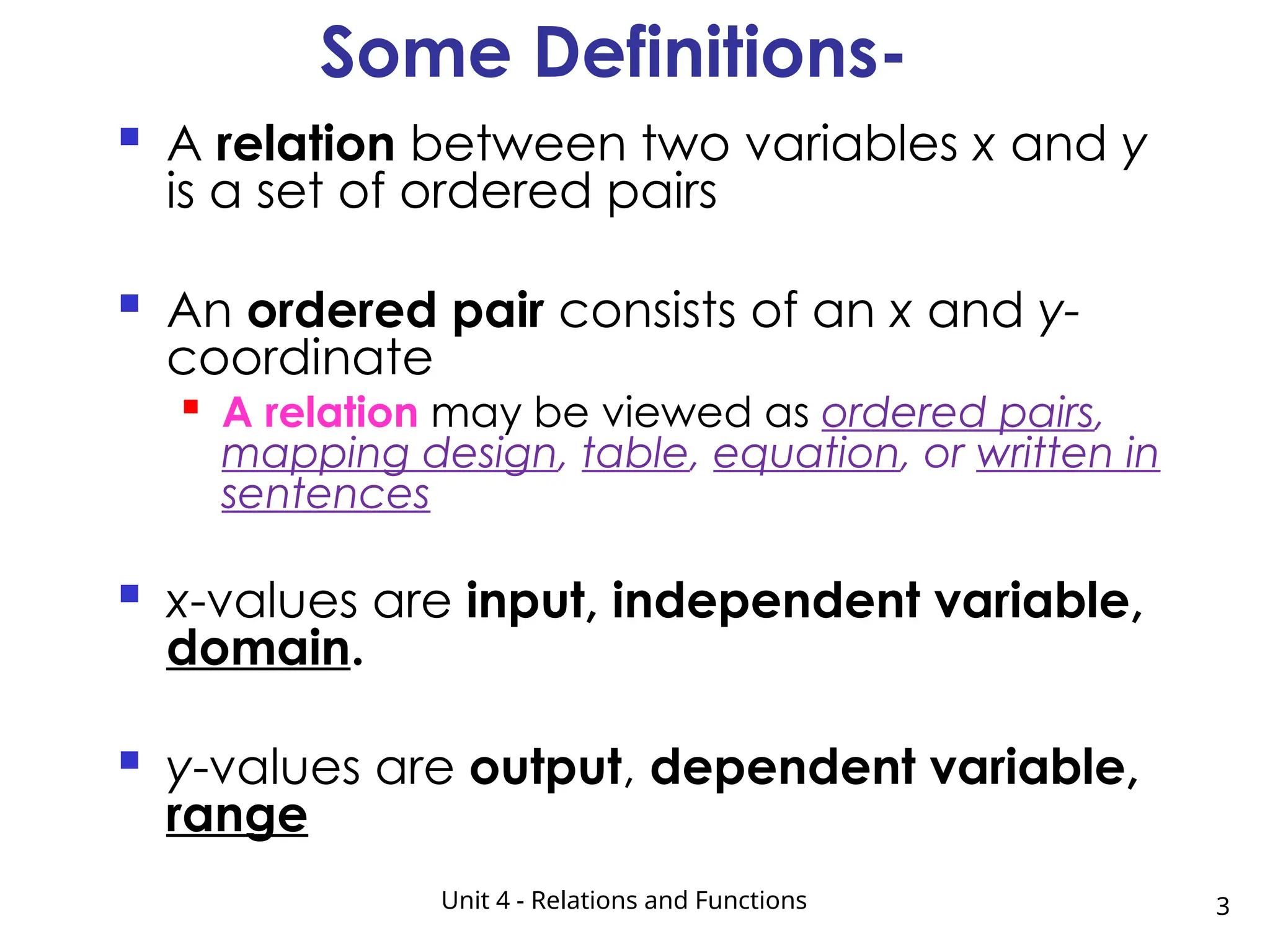 Some Definitions-

A relation between two variables x and y is a set of ordered pairs

An ordered pair consists of an x and y-coordinate

A relation may be viewed as ordered pairs, mapping design, table, equation, or written in sentences

x-values are input, independent variable, domain.

y-values are output, dependent variable, range

Unit 4 - Relations and Functions

3